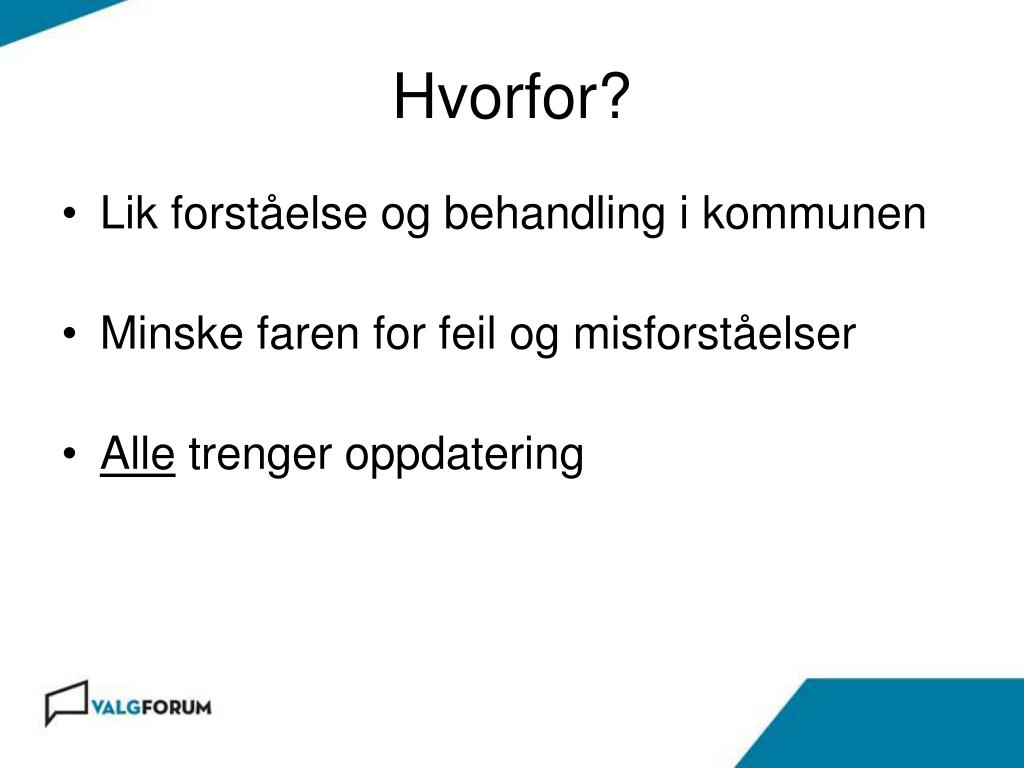 Hvorfor?

• Lik forståelse og behandling i kommunen

• Minske faren for feil og misforståelser

• Alle trenger oppdatering

VALGFORUM